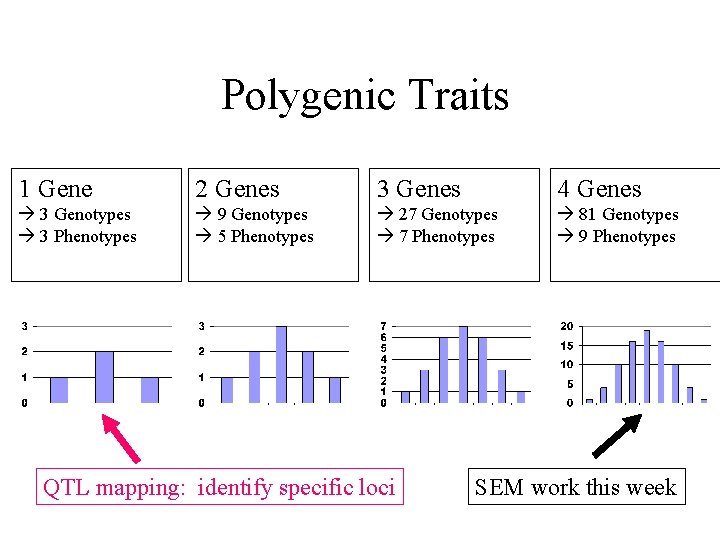 Polygenic Traits

1 Gene
→ 3 Genotypes
→ 3 Phenotypes

2 Genes
→ 9 Genotypes
→ 5 Phenotypes

3 Genes
→ 27 Genotypes
→ 7 Phenotypes

4 Genes
→ 81 Genotypes
→ 9 Phenotypes

3
2
1
0

3
2
1
0

7
6
5
4
3
2
1
0

20
15
10
5
0

QTL mapping: identify specific loci

SEM work this week